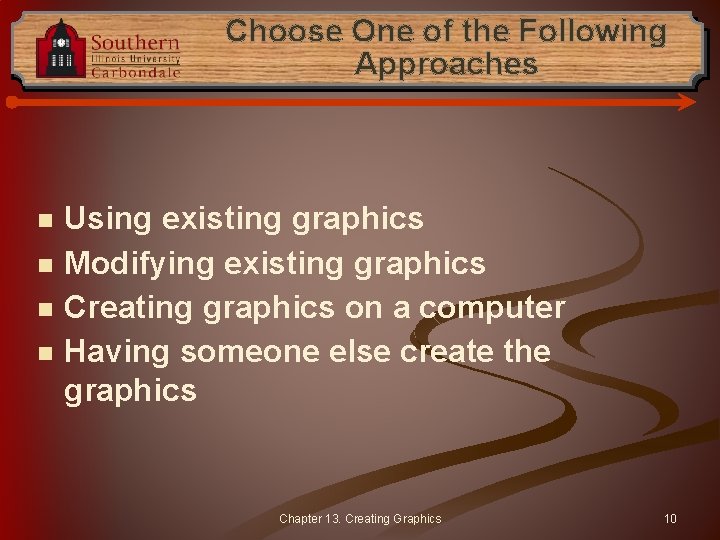 Southern
Illinois University
Carbondale

Choose One of the Following Approaches

- Using existing graphics
- Modifying existing graphics
- Creating graphics on a computer
- Having someone else create the graphics

Chapter 13. Creating Graphics

10